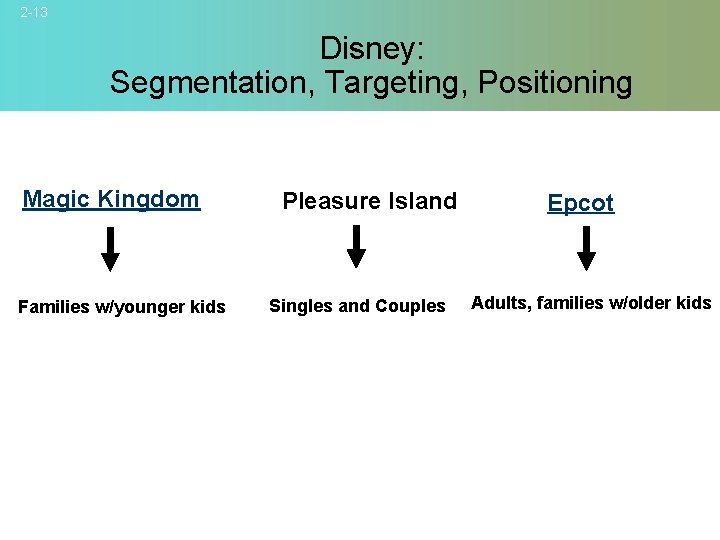 2-13

Disney:
Segmentation, Targeting, Positioning

Magic Kingdom

Families w/younger kids

Pleasure Island

Singles and Couples

Epcot

Adults, families w/older kids